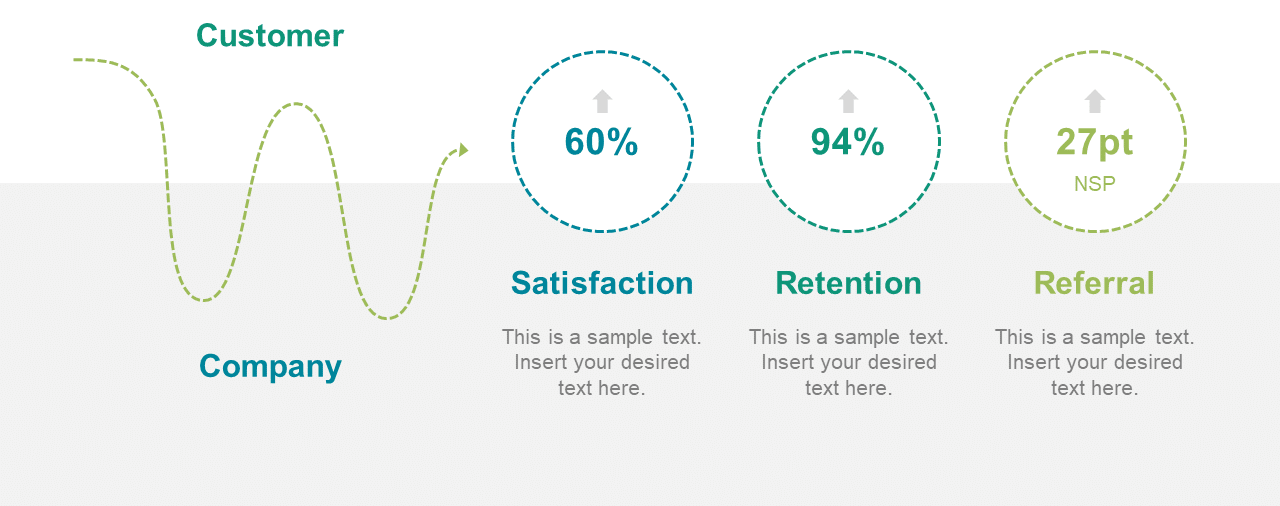 Customer

Company

60%

Satisfaction

This is a sample text. Insert your desired text here.

94%

Retention

This is a sample text. Insert your desired text here.

27pt
NSP

Referral

This is a sample text. Insert your desired text here.